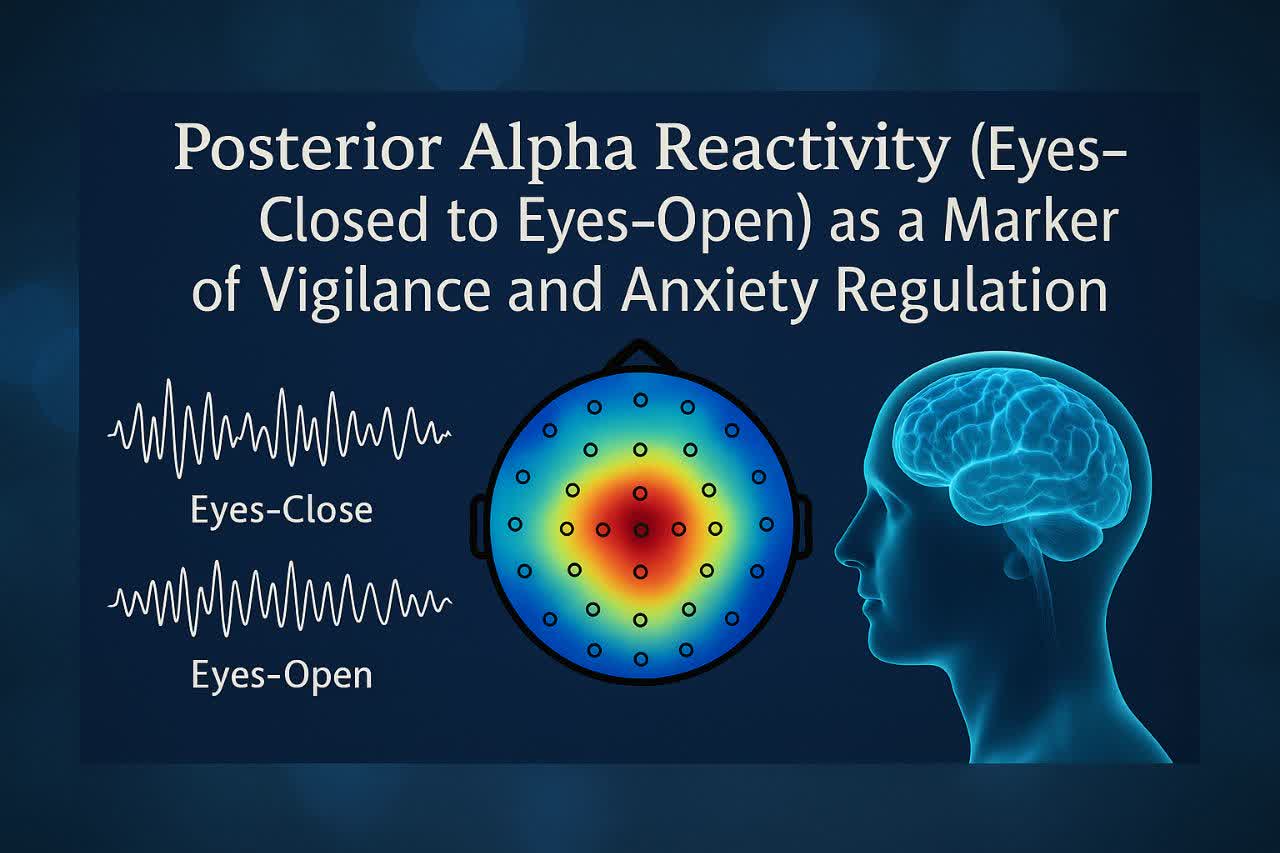 Posterior Alpha Reactivity (Eyes-Closed to Eyes-Open) as a Marker of Vigilance and Anxiety Regulation

Eyes-Close

Eyes-Open